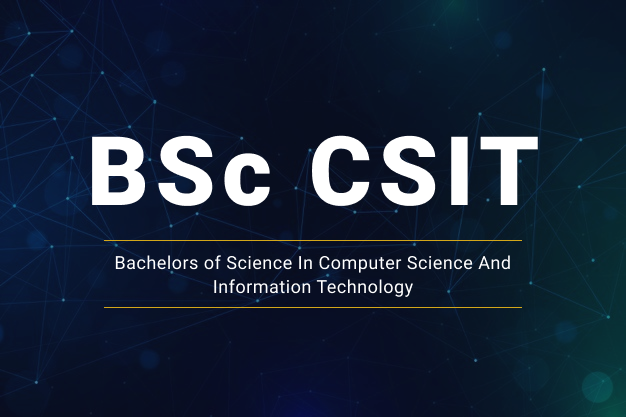 BSc CSIT

Bachelors of Science In Computer Science And Information Technology